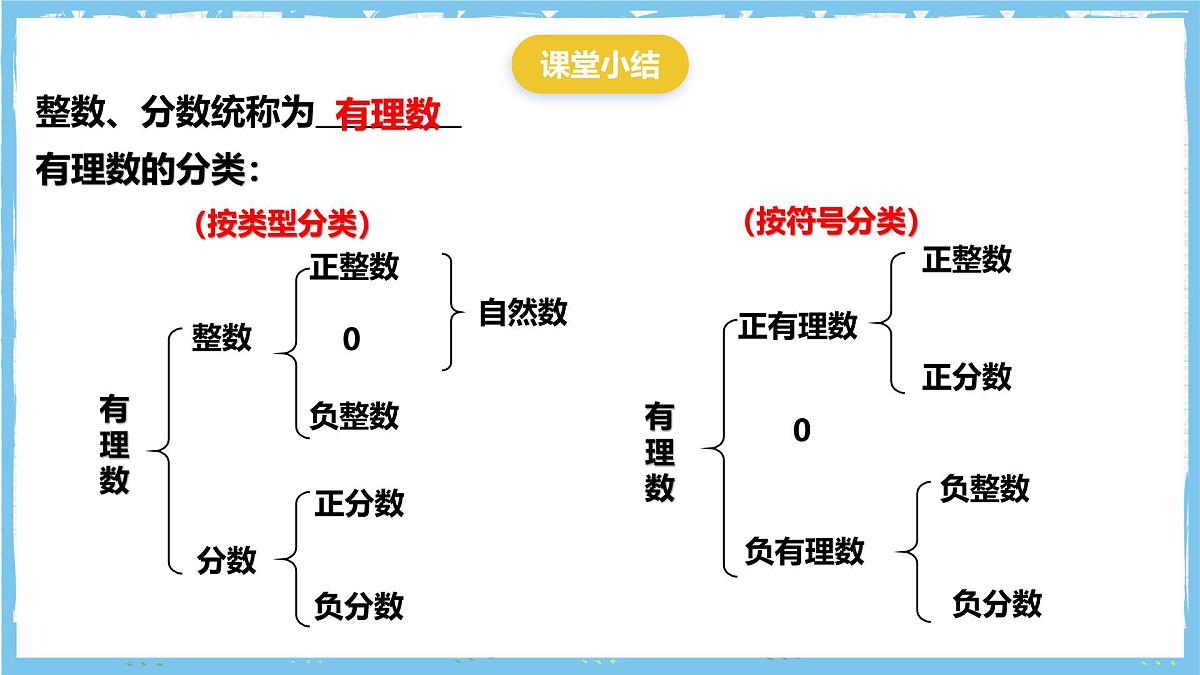 课堂小结

整数、分数统称为 有理数

有理数的分类：

（按类型分类）

有理数

整数

正整数

0

负整数

自然数

分数

正分数

负分数

（按符号分类）

有理数

正有理数

正整数

正分数

0

负有理数

负整数

负分数